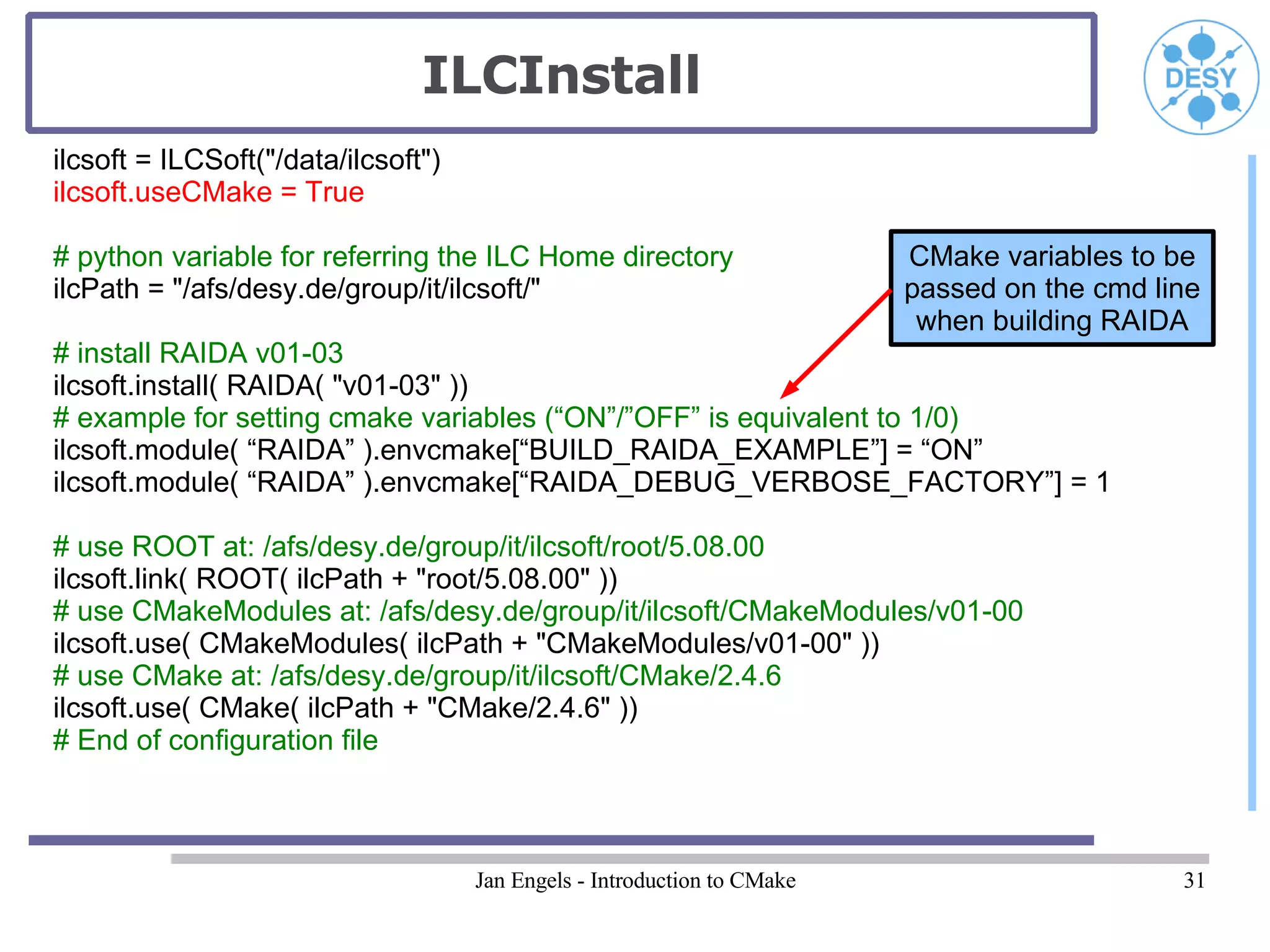 ILCInstall

DESY

ilcsoft = ILCSoft("/data/ilcsoft")
ilcsoft.useCMake = True

# python variable for referring the ILC Home directory
ilcPath = "/afs/desy.de/group/it/ilcsoft/"

CMake variables to be passed on the cmd line when building RAIDA

# install RAIDA v01-03
ilcsoft.install( RAIDA( "v01-03" ))
# example for setting cmake variables (“ON”/”OFF” is equivalent to 1/0)
ilcsoft.module( “RAIDA” ).envcmake[“BUILD_RAIDA_EXAMPLE”] = “ON”
ilcsoft.module( “RAIDA” ).envcmake[“RAIDA_DEBUG_VERBOSE_FACTORY”] = 1

# use ROOT at: /afs/desy.de/group/it/ilcsoft/root/5.08.00
ilcsoft.link( ROOT( ilcPath + "root/5.08.00" ))
# use CMakeModules at: /afs/desy.de/group/it/ilcsoft/CMakeModules/v01-00
ilcsoft.use( CMakeModules( ilcPath + "CMakeModules/v01-00" ))
# use CMake at: /afs/desy.de/group/it/ilcsoft/CMake/2.4.6
ilcsoft.use( CMake( ilcPath + "CMake/2.4.6" ))
# End of configuration file

Jan Engels - Introduction to CMake

31